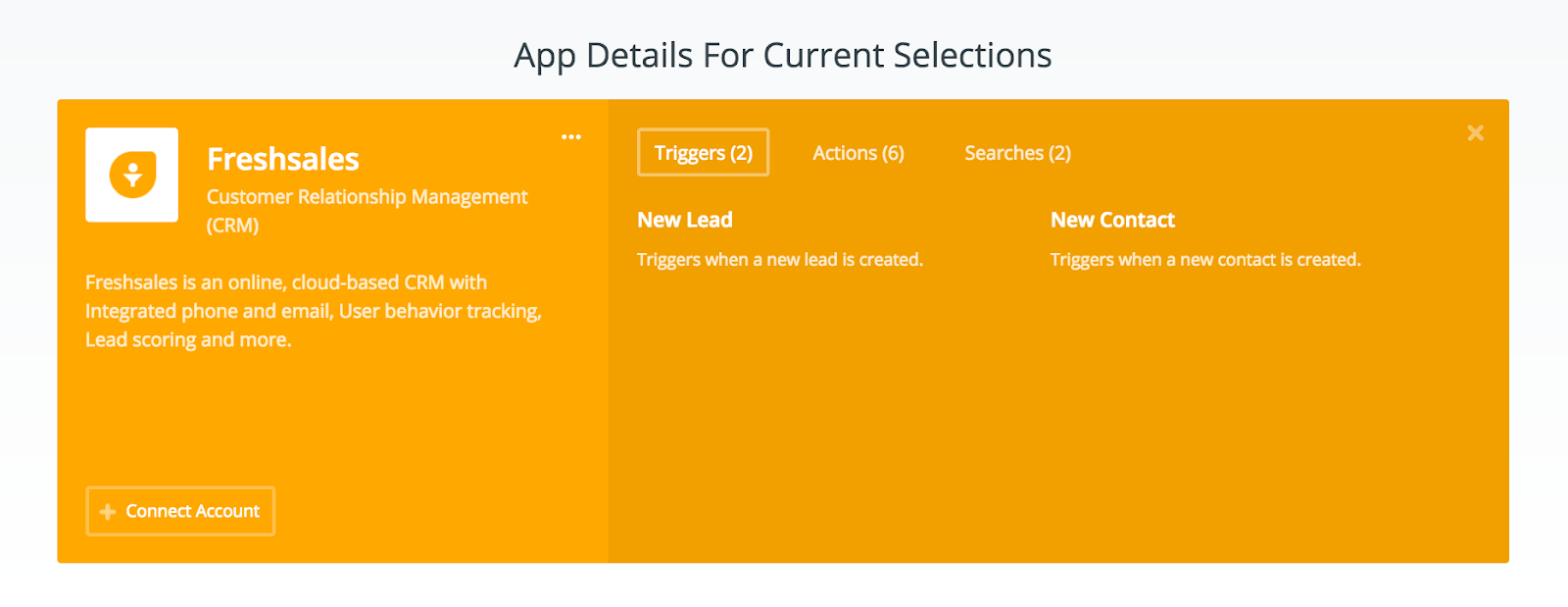 App Details For Current Selections

Freshsales

Customer Relationship Management (CRM)

...

Freshsales is an online, cloud-based CRM with Integrated phone and email, User behavior tracking, Lead scoring and more.

+ Connect Account

Triggers (2)

Actions (6)

Searches (2)

×

New Lead

Triggers when a new lead is created.

New Contact

Triggers when a new contact is created.